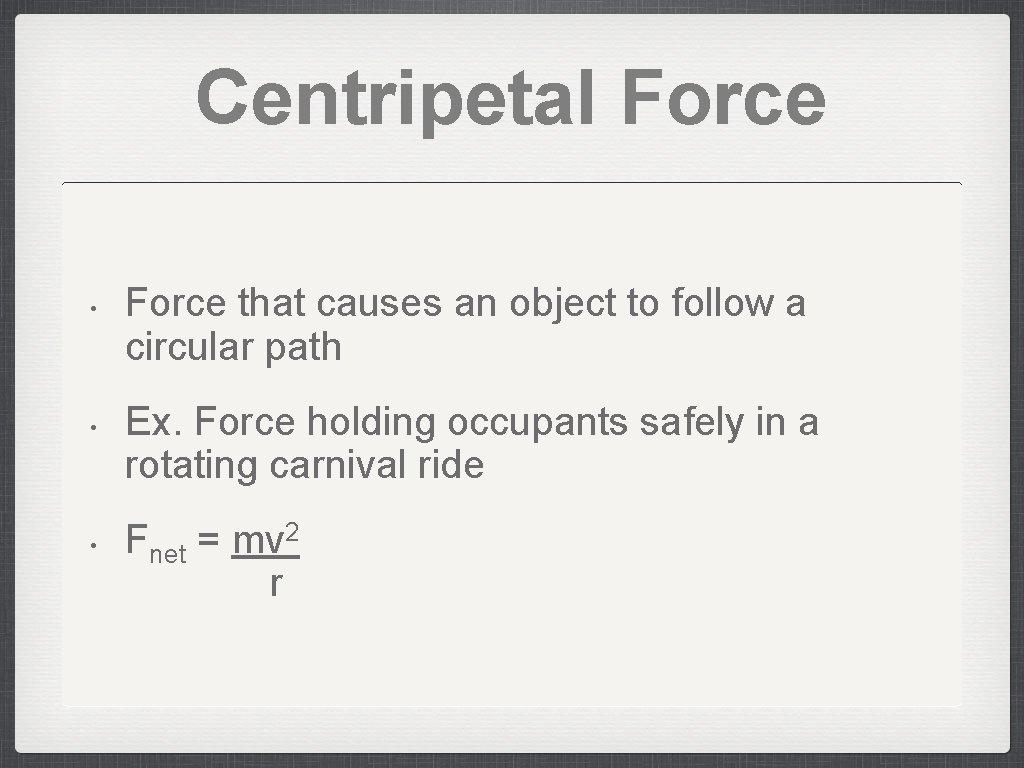 Centripetal Force

• Force that causes an object to follow a circular path

• Ex. Force holding occupants safely in a rotating carnival ride

• $F_{net} = \frac{mv^2}{r}$